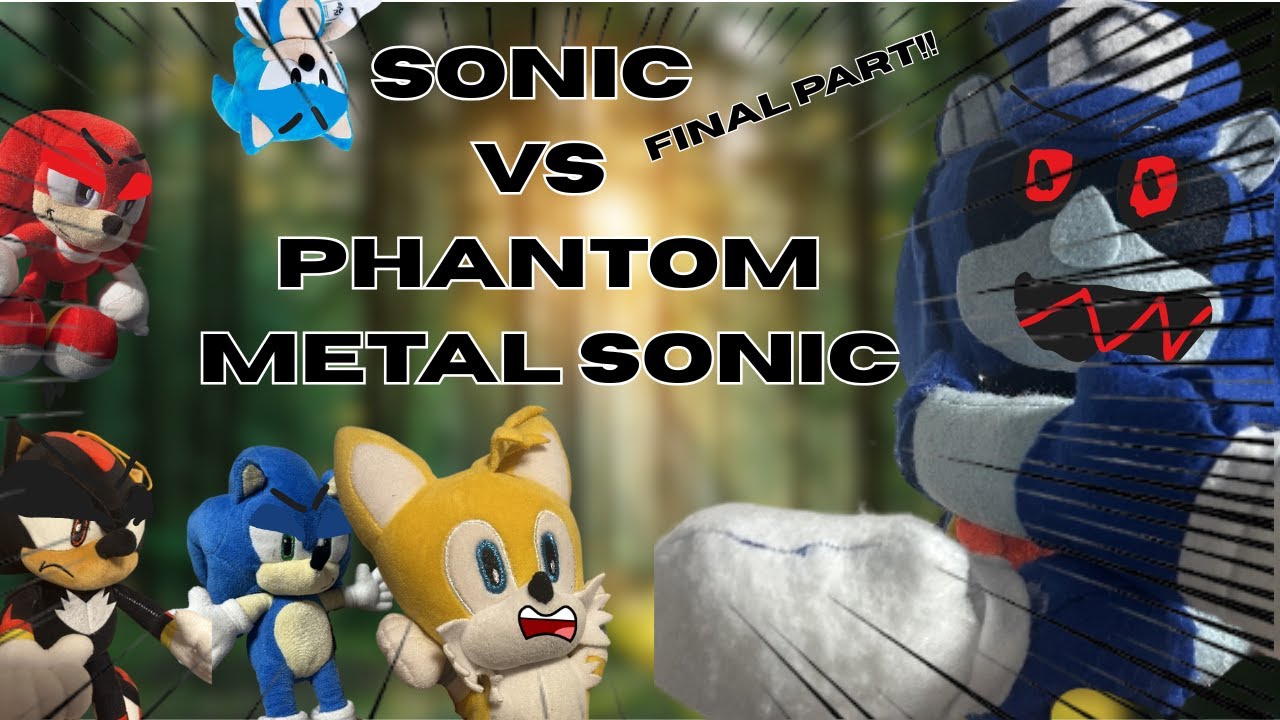 SONIC
VS
PHANTOM
METAL SONIC

FINAL PART!!